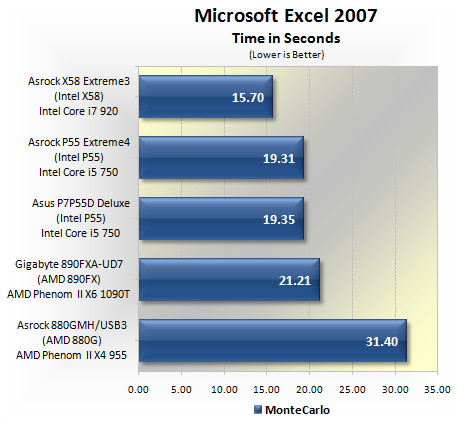 Microsoft Excel 2007
Time in Seconds
(Lower is Better)

Asrock X58 Extreme3 (Intel X58) Intel Core i7 920
15.70

Asrock P55 Extreme4 (Intel P55) Intel Core i5 750
19.31

Asus P7P55D Deluxe (Intel P55) Intel Core i5 750
19.35

Gigabyte 890FXA-UD7 (AMD 890FX) AMD Phenom II X6 1090T
21.21

Asrock 880GMH/USB3 (AMD 880G) AMD Phenom II X4 955
31.40

0.00 5.00 10.00 15.00 20.00 25.00 30.00 35.00

MonteCarlo